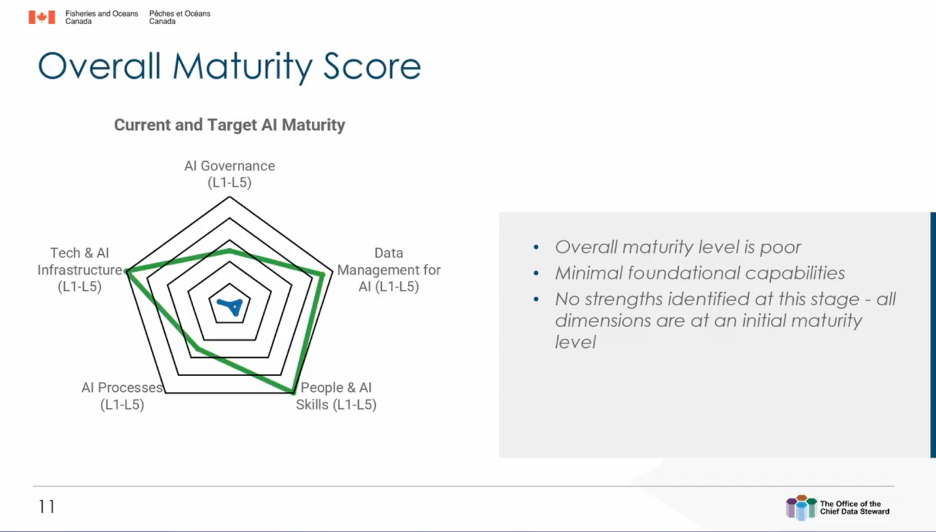 Fisheries and Oceans Canada
Pêches et Océans Canada

Overall Maturity Score

Current and Target AI Maturity

AI Governance (L1-L5)

Data Management for AI (L1-L5)

People & AI Skills (L1-L5)

AI Processes (L1-L5)

Tech & AI Infrastructure (L1-L5)

• Overall maturity level is poor
• Minimal foundational capabilities
• No strengths identified at this stage - all dimensions are at an initial maturity level

11

The Office of the Chief Data Steward